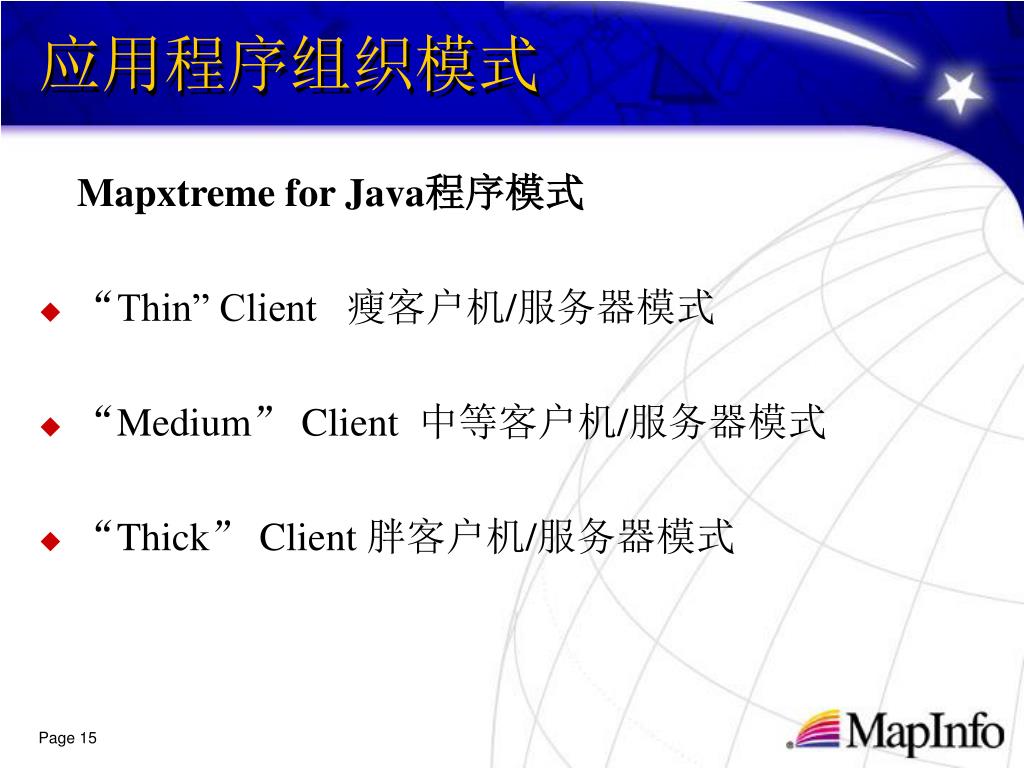 应用程序组织模式

Mapxtreme for Java程序模式

“Thin” Client 瘦客户机/服务器模式

“Medium” Client 中等客户机/服务器模式

“Thick” Client 胖客户机/服务器模式

Page 15

MapInfo